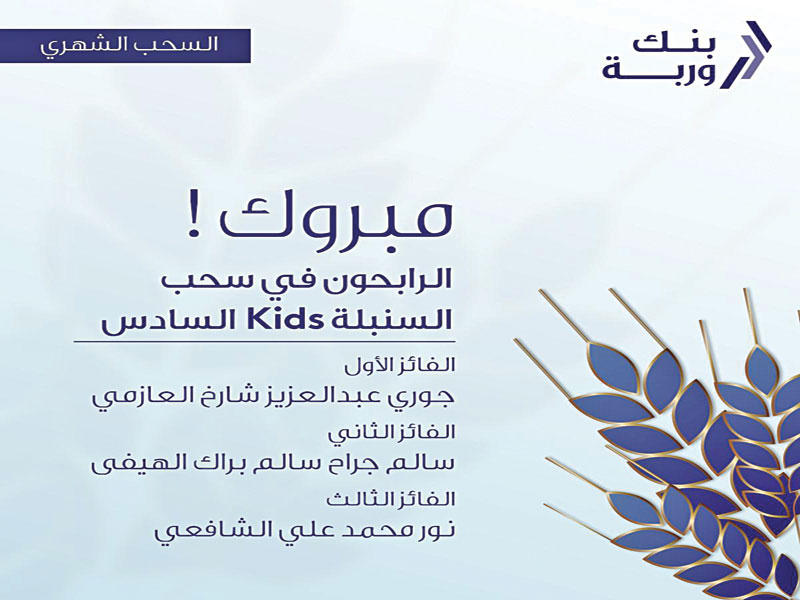 بنك وربة

السحب الشهري

مبروك !

الرابحون في سحب السنبلة Kids السادس

الفائز الأول
جوري عبدالعزيز شارخ العازمي

الفائز الثاني
سالم جراح سالم براك الهيفى

الفائز الثالث
نور محمد علي الشافعي